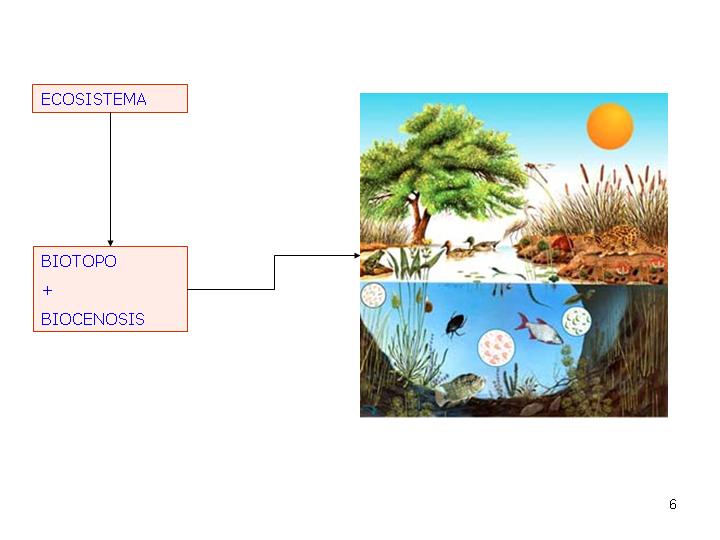 ECOSISTEMA

BIOTOPO
+
BIOCENOSIS

6